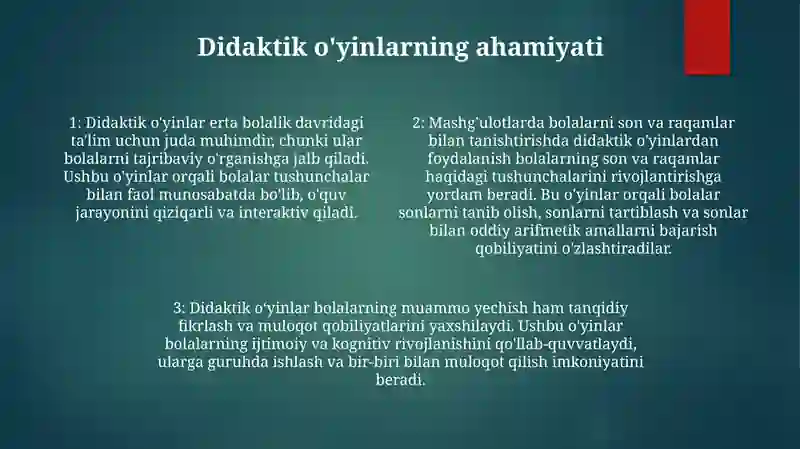 Didaktik o'yinlarning ahamiyati

1: Didaktik o'yinlar erta bolalik davridagi ta'lim uchun juda muhimdir, chunki ular bolalarni tajribaviy o'rganishga jalb qiladi. Ushbu o'yinlar orqali bolalar tushunchalar bilan faol munosabatda bo'lib, o'quv jarayonini qiziqarli va interaktiv qiladi.

2: Mashg'ulotlarda bolalarni son va raqamlar bilan tanishtirishda didaktik o'yinlardan foydalanish bolalarning son va raqamlar haqidagi tushunchalarini rivojlantirishga yordam beradi. Bu o'yinlar orqali bolalar sonlarni tanib olish, sonlarni tartiblash va sonlar bilan oddiy arifmetik amallarni bajarish qobiliyatini o'zlashtiradilar.

3: Didaktik o'yinlar bolalarning muammo yechish ham tanqidiy fikrlash va muloqot qobiliyatlarini yaxshilaydi. Ushbu o'yinlar bolalarning ijtimoiy va kognitiv rivojlanishini qo'llab-quvvatlaydi, ularga guruhda ishlash va bir-biri bilan muloqot qilish imkoniyatini beradi.